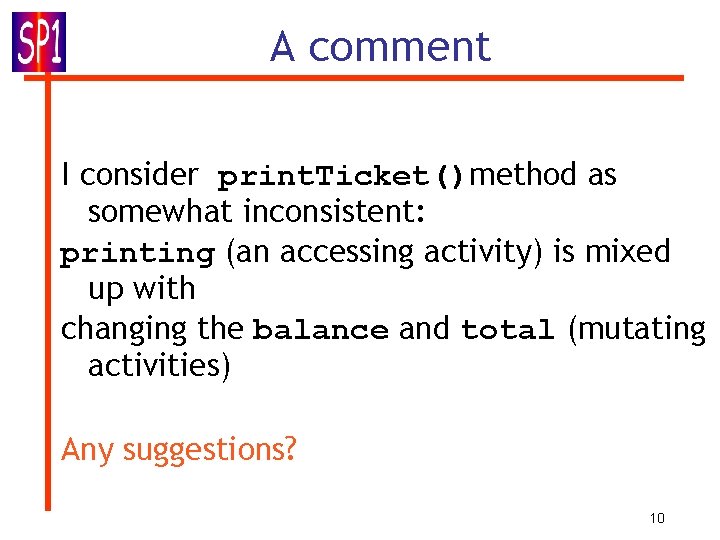 SP1

A comment

I consider printTicket() method as somewhat inconsistent:

printing (an accessing activity) is mixed up with

changing the balance and total (mutating activities)

Any suggestions?

10